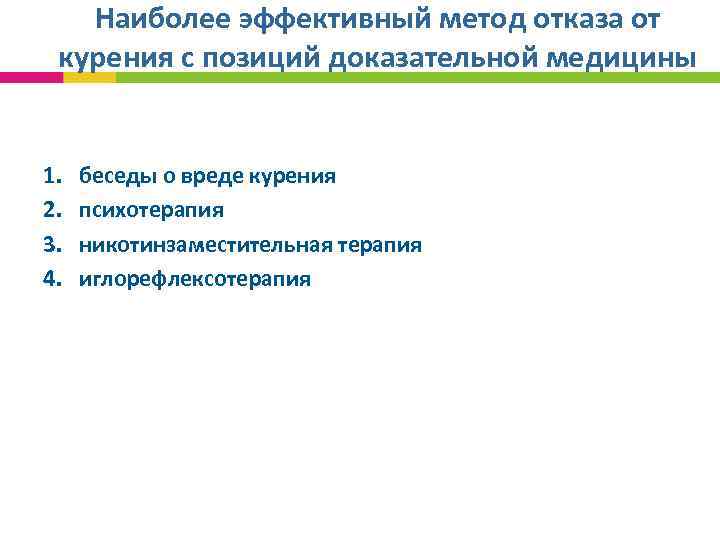 Наиболее эффективный метод отказа от курения с позиций доказательной медицины

1. беседы о вреде курения
2. психотерапия
3. никотинзаместительная терапия
4. иглорефлексотерапия